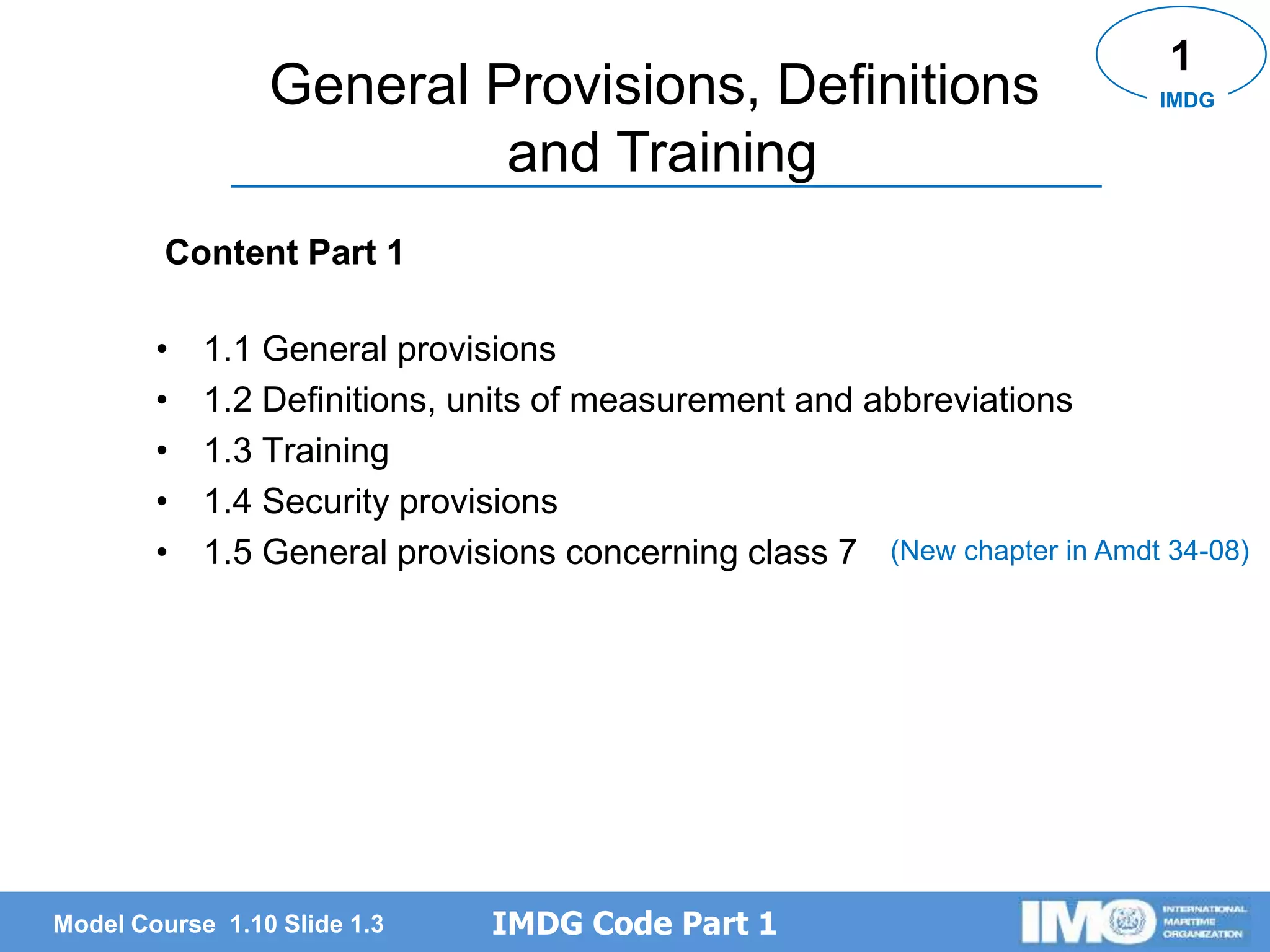 1
IMDG

General Provisions, Definitions and Training

Content Part 1

• 1.1 General provisions
• 1.2 Definitions, units of measurement and abbreviations
• 1.3 Training
• 1.4 Security provisions
• 1.5 General provisions concerning class 7 (New chapter in Amdt 34-08)

Model Course 1.10 Slide 1.3

IMDG Code Part 1

IMO INTERNATIONAL MARITIME ORGANIZATION